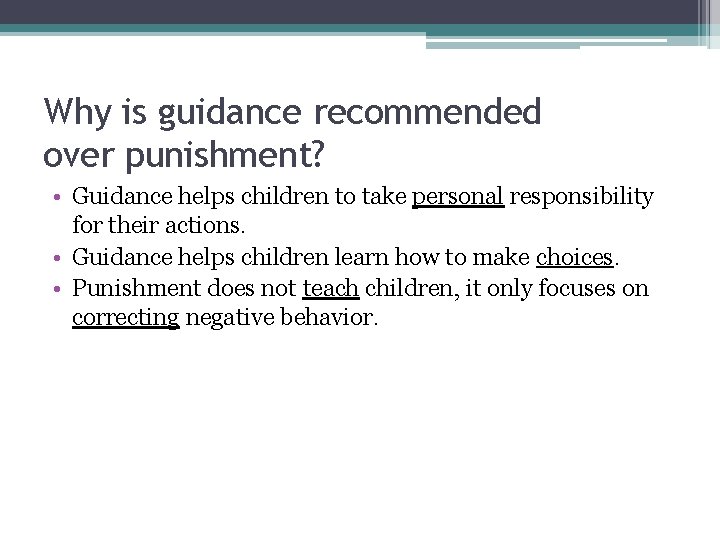 Why is guidance recommended over punishment?

• Guidance helps children to take personal responsibility for their actions.
• Guidance helps children learn how to make choices.
• Punishment does not teach children, it only focuses on correcting negative behavior.